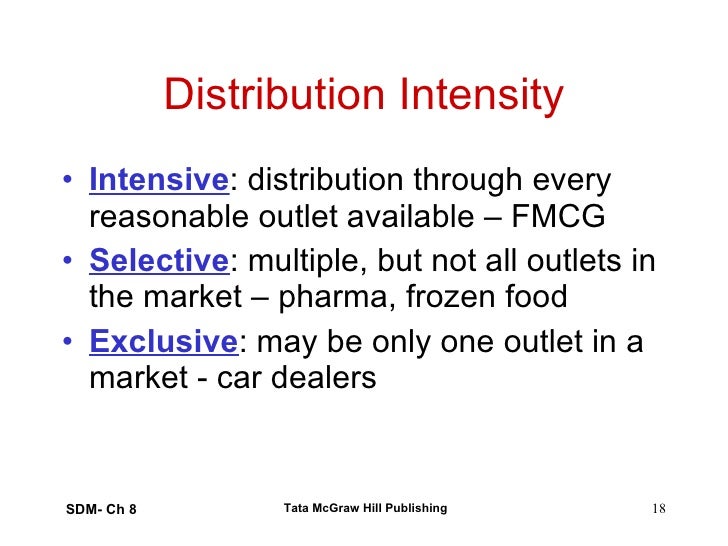 Distribution Intensity

• Intensive: distribution through every reasonable outlet available – FMCG
• Selective: multiple, but not all outlets in the market – pharma, frozen food
• Exclusive: may be only one outlet in a market - car dealers

SDM- Ch 8
Tata McGraw Hill Publishing
18